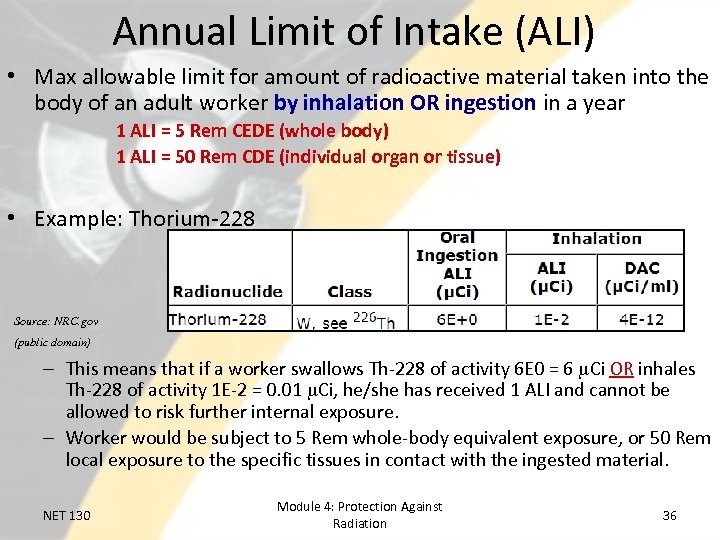 Annual Limit of Intake (ALI)

• Max allowable limit for amount of radioactive material taken into the body of an adult worker by inhalation OR ingestion in a year

1 ALI = 5 Rem CEDE (whole body)
1 ALI = 50 Rem CDE (individual organ or tissue)

• Example: Thorium-228

| Radionuclide | Class | Oral Ingestion ALI (μCi) | Inhalation ALI (μCi) | Inhalation DAC (μCi/ml) |
|---|---|---|---|---|
| Thorium-228 | W, see $^{226}$Th | 6E+0 | 1E-2 | 4E-12 |

Source: NRC.gov
(public domain)

– This means that if a worker swallows Th-228 of activity 6E0 = 6 μCi OR inhales Th-228 of activity 1E-2 = 0.01 μCi, he/she has received 1 ALI and cannot be allowed to risk further internal exposure.
– Worker would be subject to 5 Rem whole-body equivalent exposure, or 50 Rem local exposure to the specific tissues in contact with the ingested material.

NET 130
Module 4: Protection Against Radiation
36